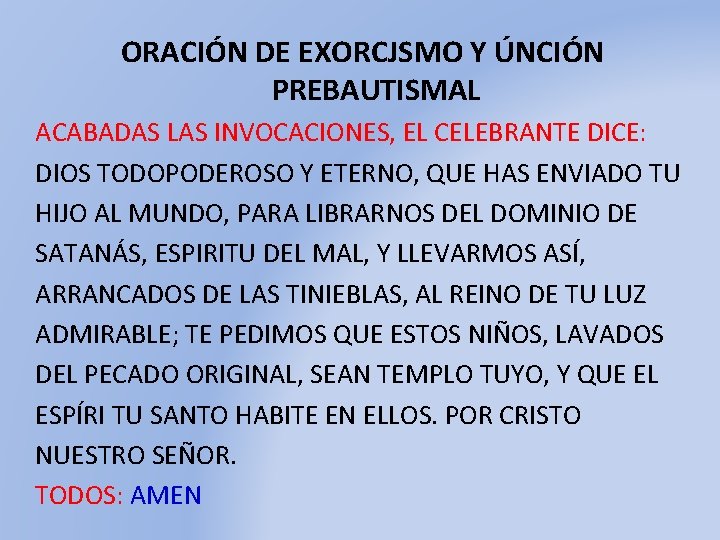 ORACIÓN DE EXORCJSMO Y ÚNCIÓN PREBAUTISMAL

ACABADAS LAS INVOCACIONES, EL CELEBRANTE DICE:

DIOS TODOPODEROSO Y ETERNO, QUE HAS ENVIADO TU HIJO AL MUNDO, PARA LIBRARNOS DEL DOMINIO DE SATANÁS, ESPIRITU DEL MAL, Y LLEVARMOS ASÍ, ARRANCADOS DE LAS TINIEBLAS, AL REINO DE TU LUZ ADMIRABLE; TE PEDIMOS QUE ESTOS NIÑOS, LAVADOS DEL PECADO ORIGINAL, SEAN TEMPLO TUYO, Y QUE EL ESPÍRI TU SANTO HABITE EN ELLOS. POR CRISTO NUESTRO SEÑOR.

TODOS: AMEN